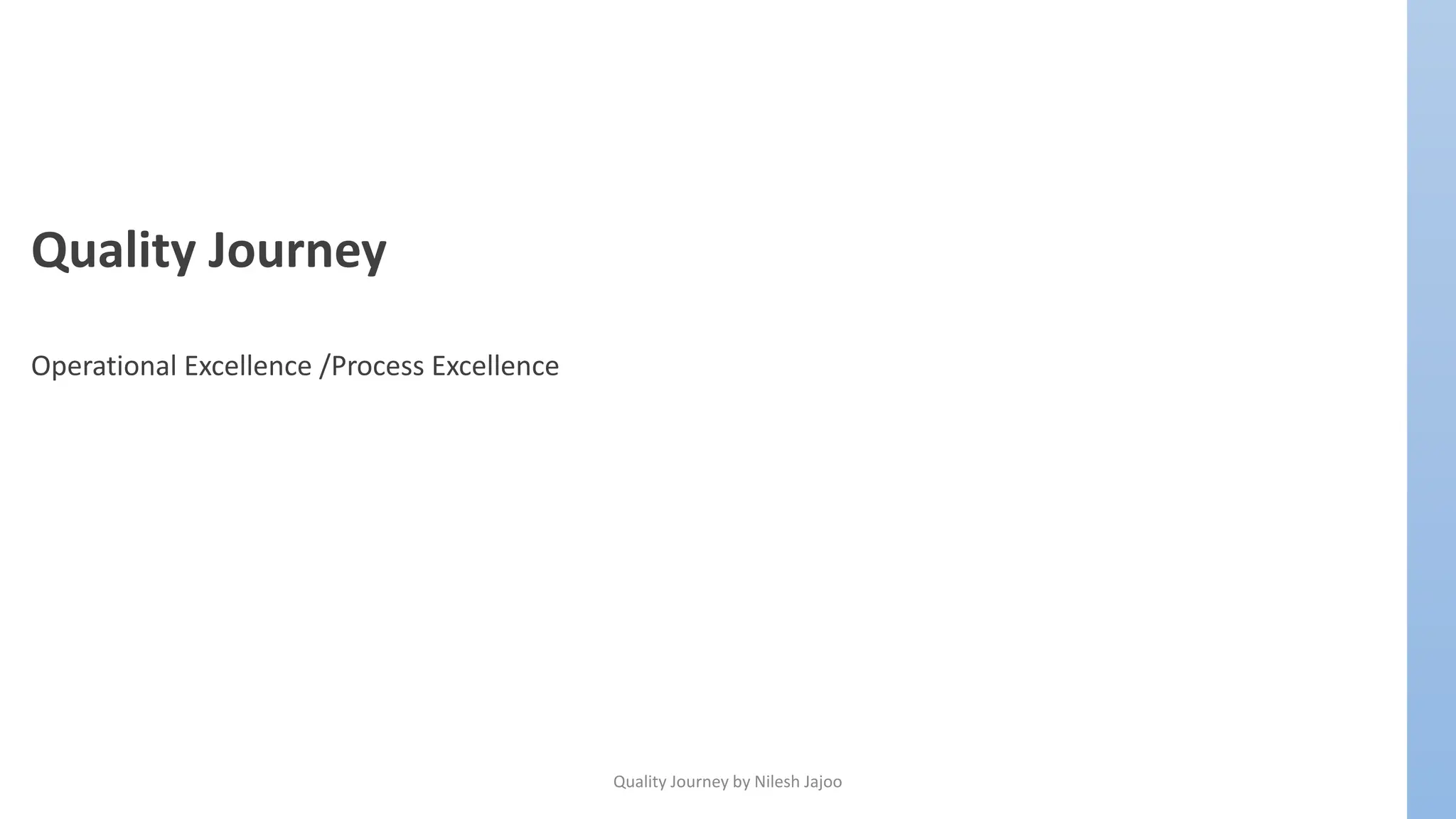 Quality Journey

Operational Excellence /Process Excellence

Quality Journey by Nilesh Jajoo